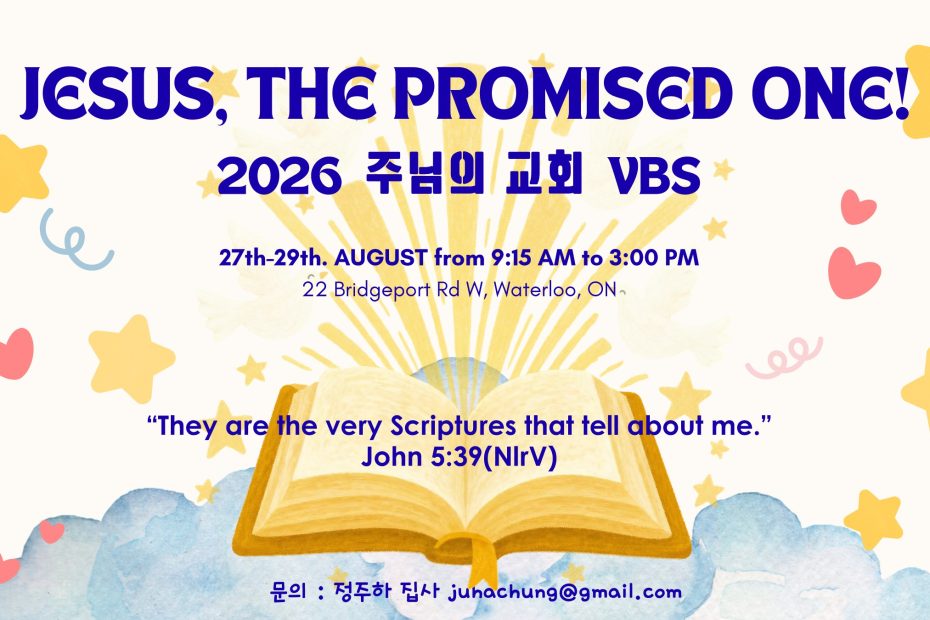 JESUS, THE PROMISED ONE!
2026 주님의 교회 VBS

27th-29th. AUGUST from 9:15 AM to 3:00 PM
22 Bridgeport Rd W, Waterloo, ON

“They are the very Scriptures that tell about me.”
John 5:39(NIrV)

문의 : 정주하 집사 junachung@gmail.com